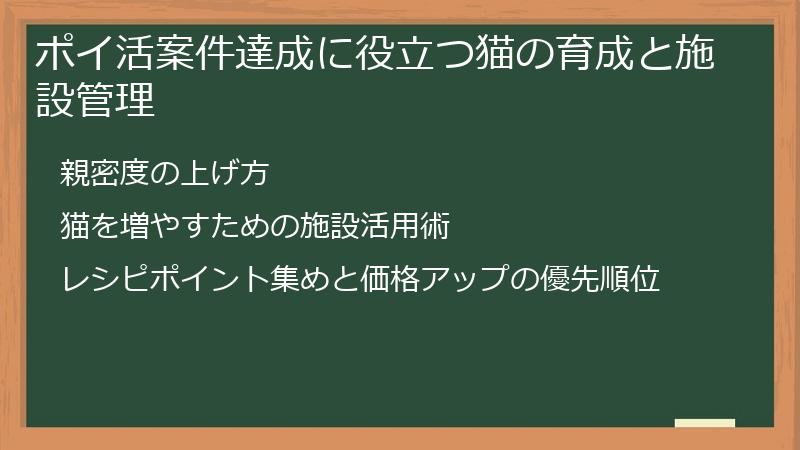 ポイ活案件達成に役立つ猫の育成と施設管理

親密度の上げ方

猫を増やすための施設活用術

レシピポイント集めと価格アップの優先順位